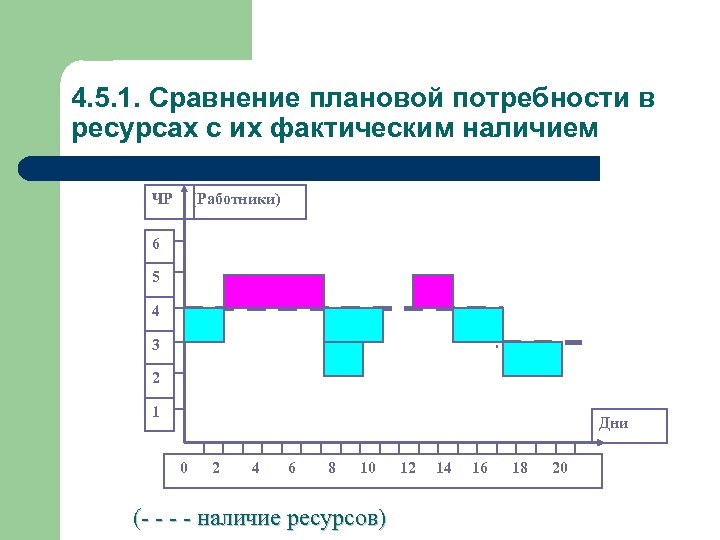 4.5.1. Сравнение плановой потребности в ресурсах с их фактическим наличием

ЧР (Работники)

6
5
4
3
2
1

Дни

0 2 4 6 8 10 12 14 16 18 20

(- - - - наличие ресурсов)